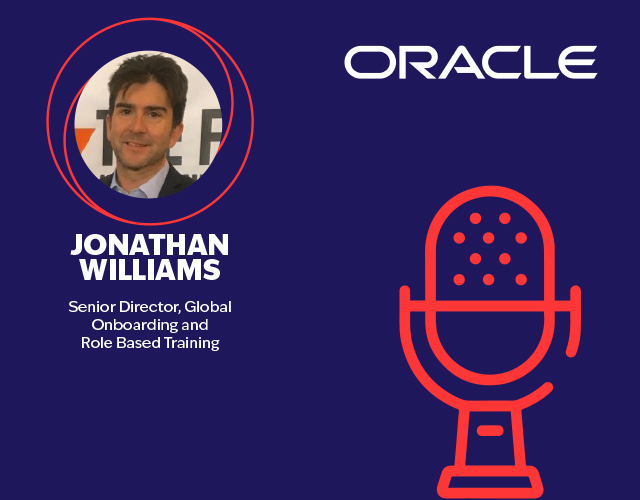 ORACLE

JONATHAN WILLIAMS

Senior Director, Global Onboarding and Role Based Training